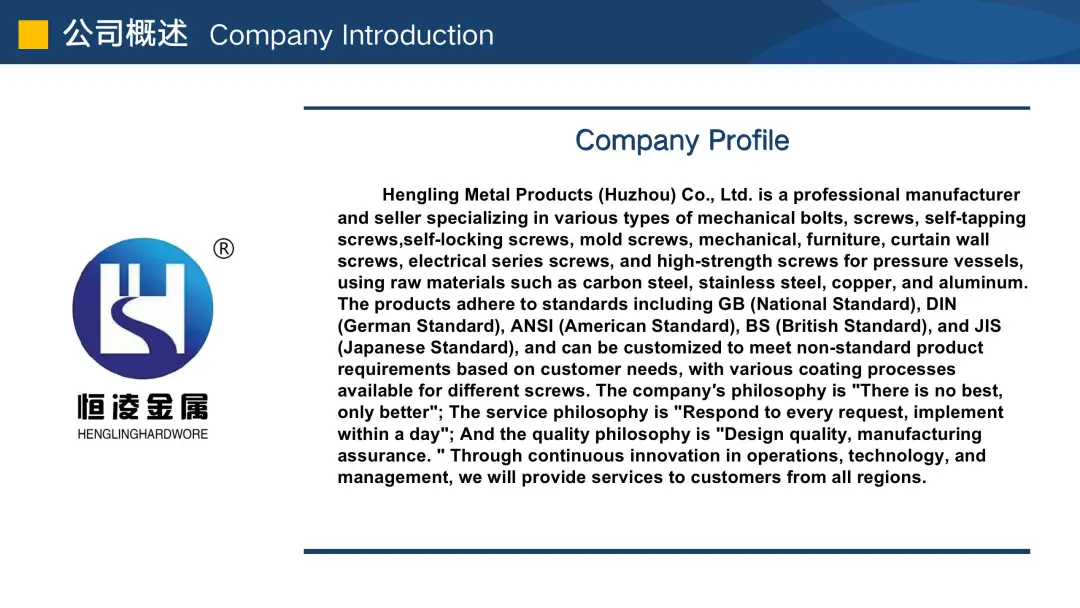 公司概述 Company Introduction

®

恒凌金属
HENGLINGHARDWORE

Company Profile

Hengling Metal Products (Huzhou) Co., Ltd. is a professional manufacturer and seller specializing in various types of mechanical bolts, screws, self-tapping screws,self-locking screws, mold screws, mechanical, furniture, curtain wall screws, electrical series screws, and high-strength screws for pressure vessels, using raw materials such as carbon steel, stainless steel, copper, and aluminum. The products adhere to standards including GB (National Standard), DIN (German Standard), ANSI (American Standard), BS (British Standard), and JIS (Japanese Standard), and can be customized to meet non-standard product requirements based on customer needs, with various coating processes available for different screws. The company's philosophy is "There is no best, only better"; The service philosophy is "Respond to every request, implement within a day"; And the quality philosophy is "Design quality, manufacturing assurance. " Through continuous innovation in operations, technology, and management, we will provide services to customers from all regions.